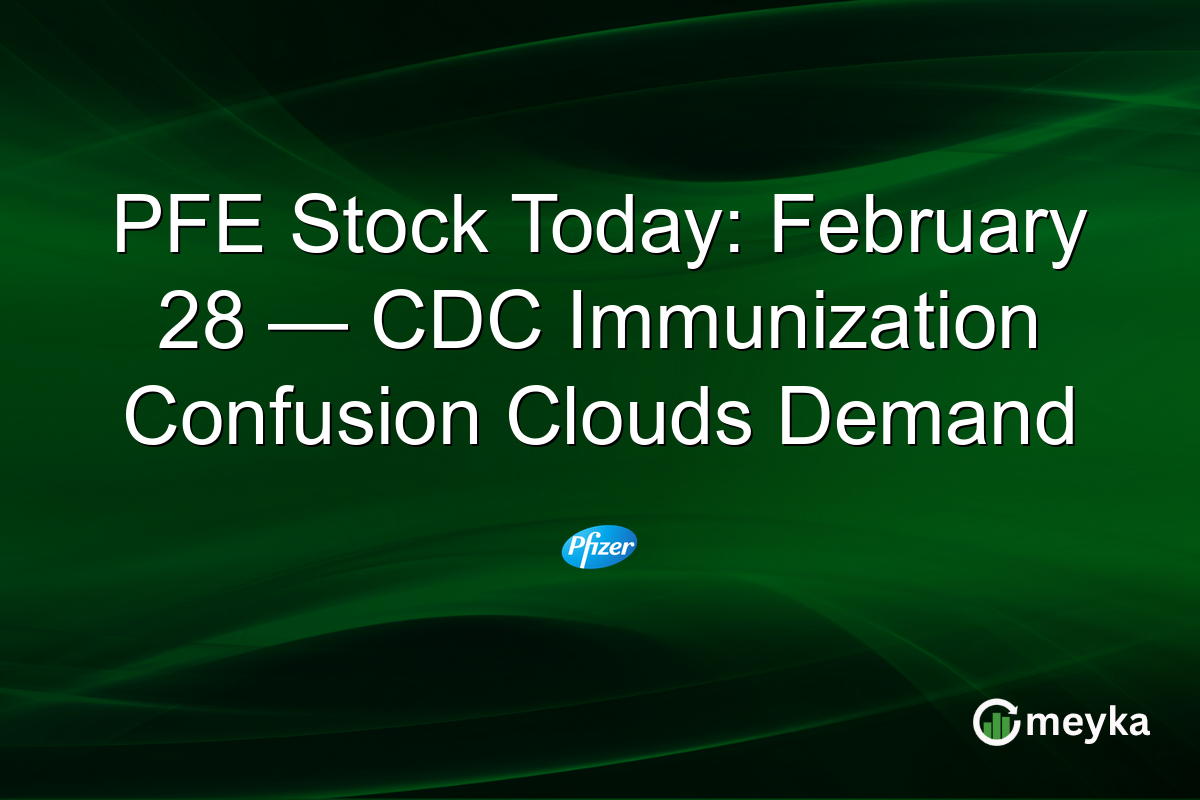 PFE Stock Today: February 28 — CDC Immunization Confusion Clouds Demand

Pfizer

meyka